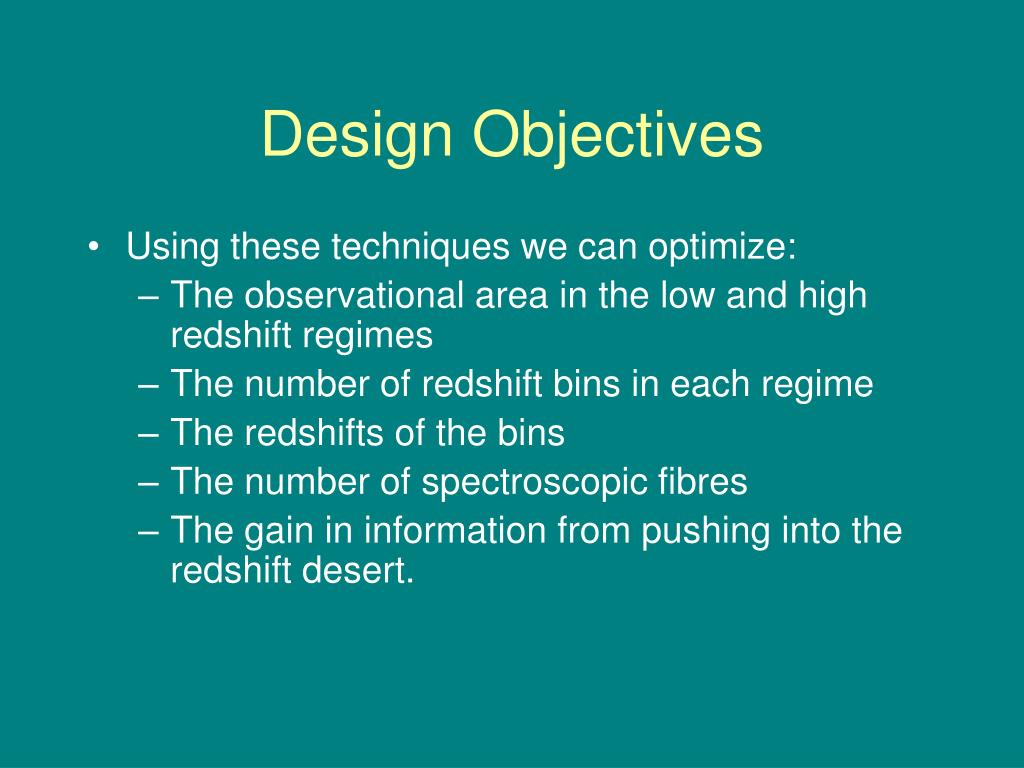 Design Objectives

• Using these techniques we can optimize:
– The observational area in the low and high redshift regimes
– The number of redshift bins in each regime
– The redshifts of the bins
– The number of spectroscopic fibres
– The gain in information from pushing into the redshift desert.